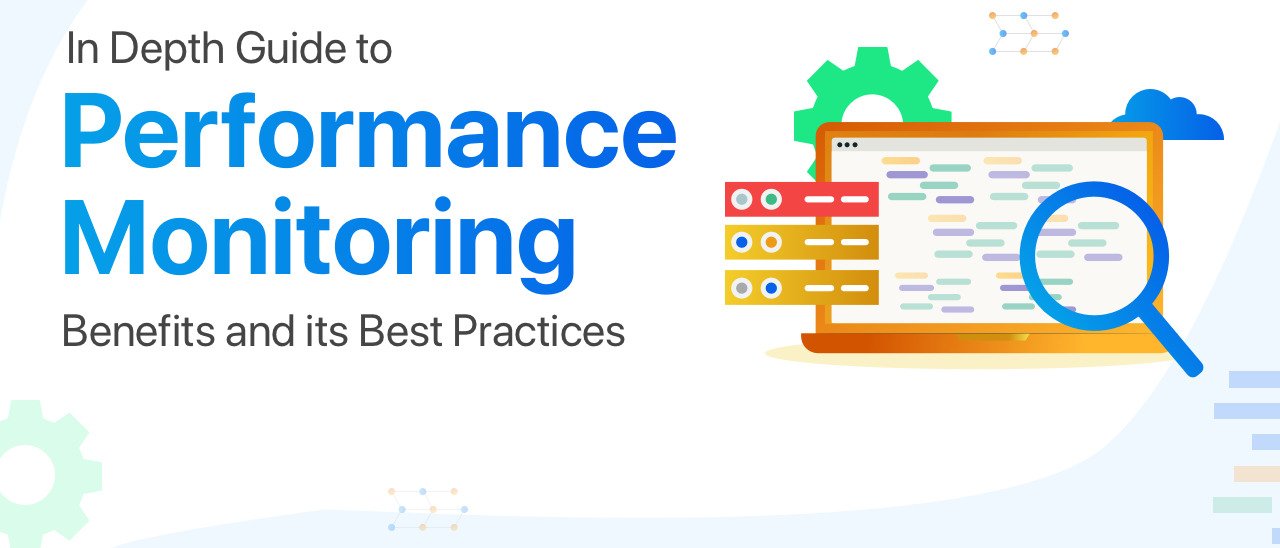 In Depth Guide to

Performance Monitoring

Benefits and its Best Practices